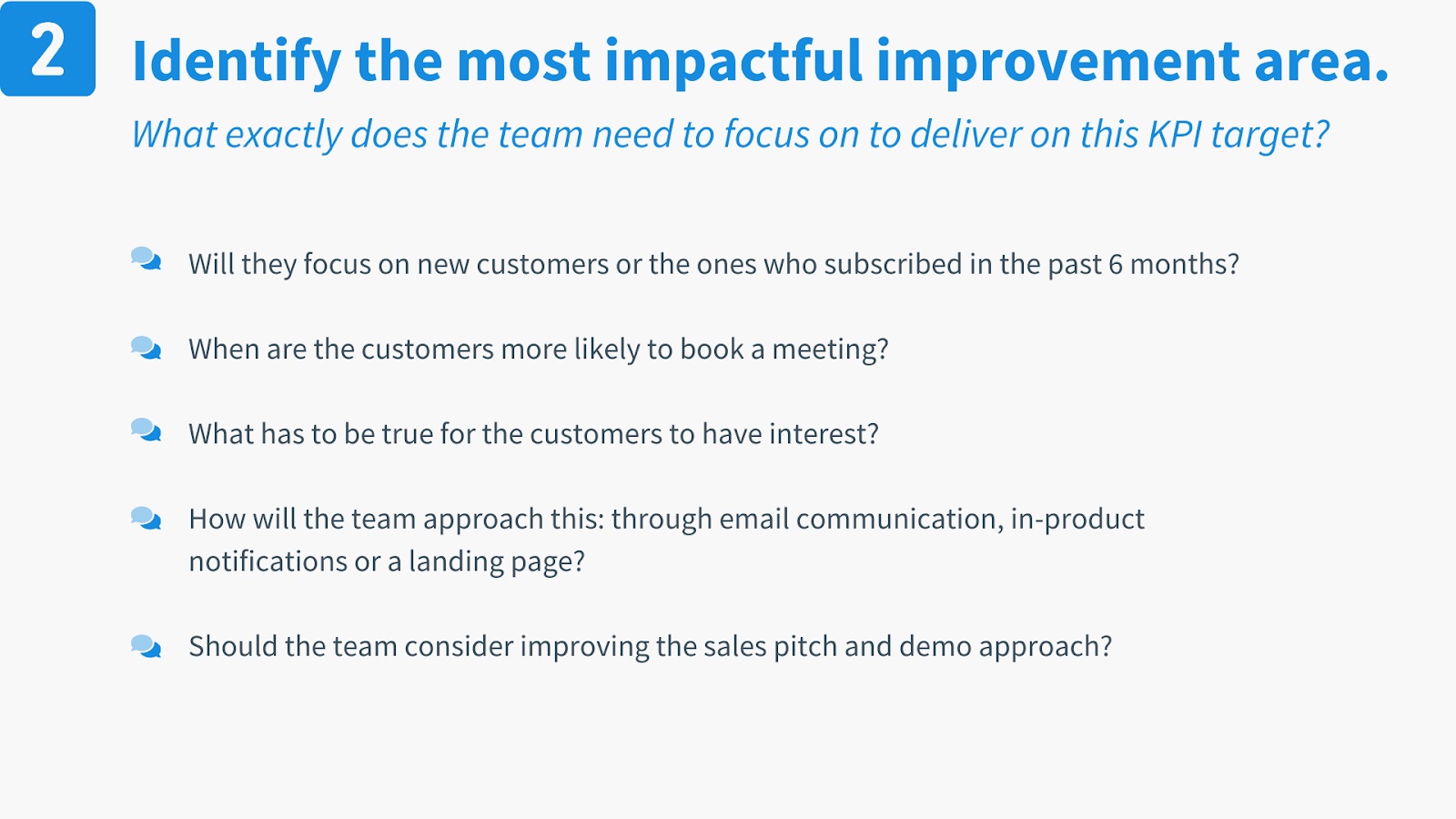 2

Identify the most impactful improvement area.

What exactly does the team need to focus on to deliver on this KPI target?

Will they focus on new customers or the ones who subscribed in the past 6 months?

When are the customers more likely to book a meeting?

What has to be true for the customers to have interest?

How will the team approach this: through email communication, in-product notifications or a landing page?

Should the team consider improving the sales pitch and demo approach?